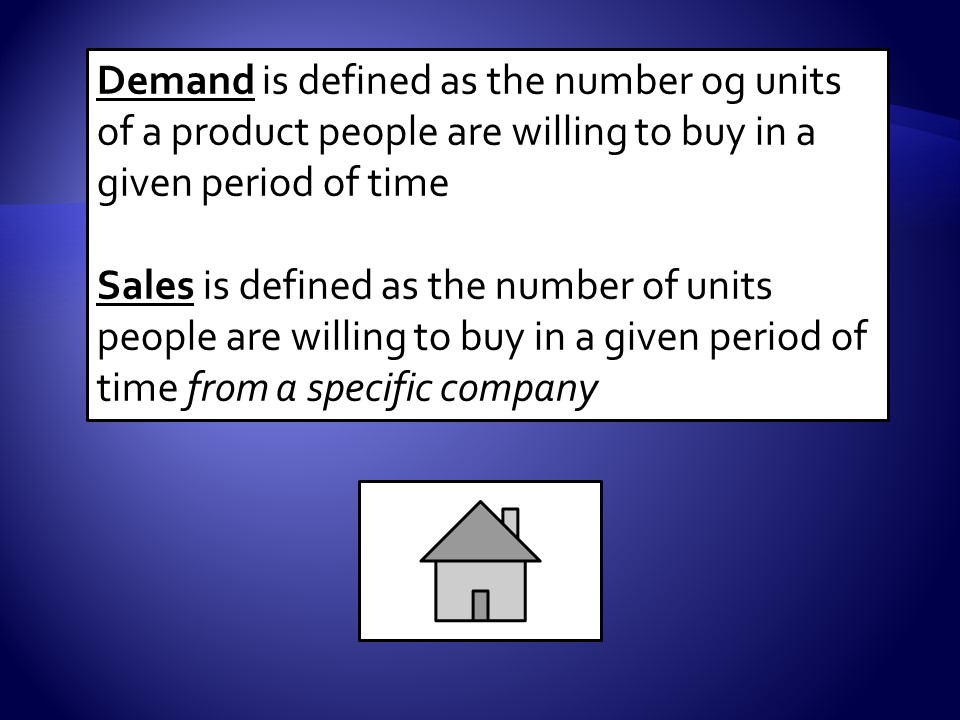 Demand is defined as the number og units of a product people are willing to buy in a given period of time

Sales is defined as the number of units people are willing to buy in a given period of time from a specific company